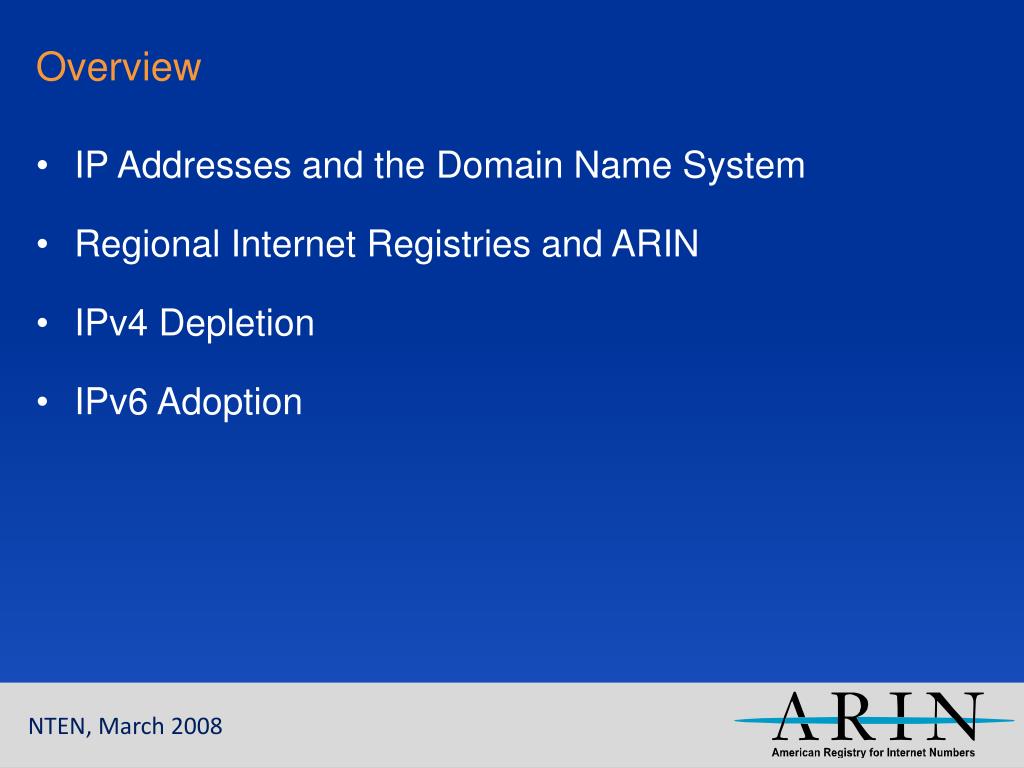 Overview

• IP Addresses and the Domain Name System
• Regional Internet Registries and ARIN
• IPv4 Depletion
• IPv6 Adoption

NTEN, March 2008

ARIN
American Registry for Internet Numbers